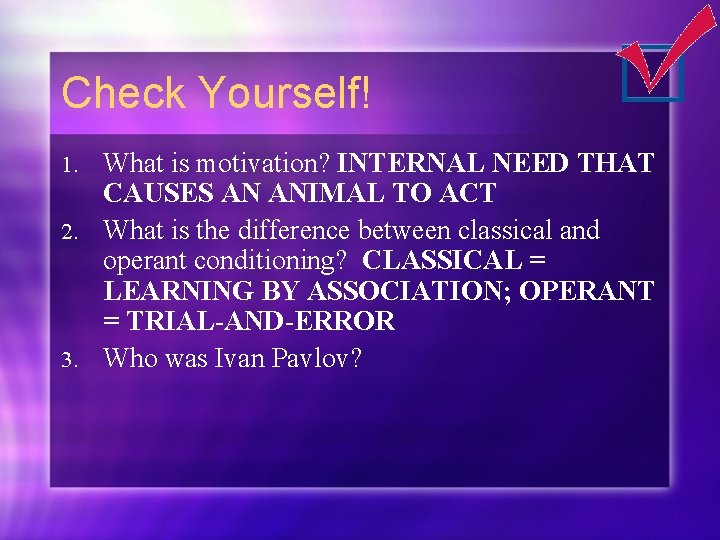 Check Yourself!

1. What is motivation? INTERNAL NEED THAT CAUSES AN ANIMAL TO ACT
2. What is the difference between classical and operant conditioning? CLASSICAL = LEARNING BY ASSOCIATION; OPERANT = TRIAL-AND-ERROR
3. Who was Ivan Pavlov?